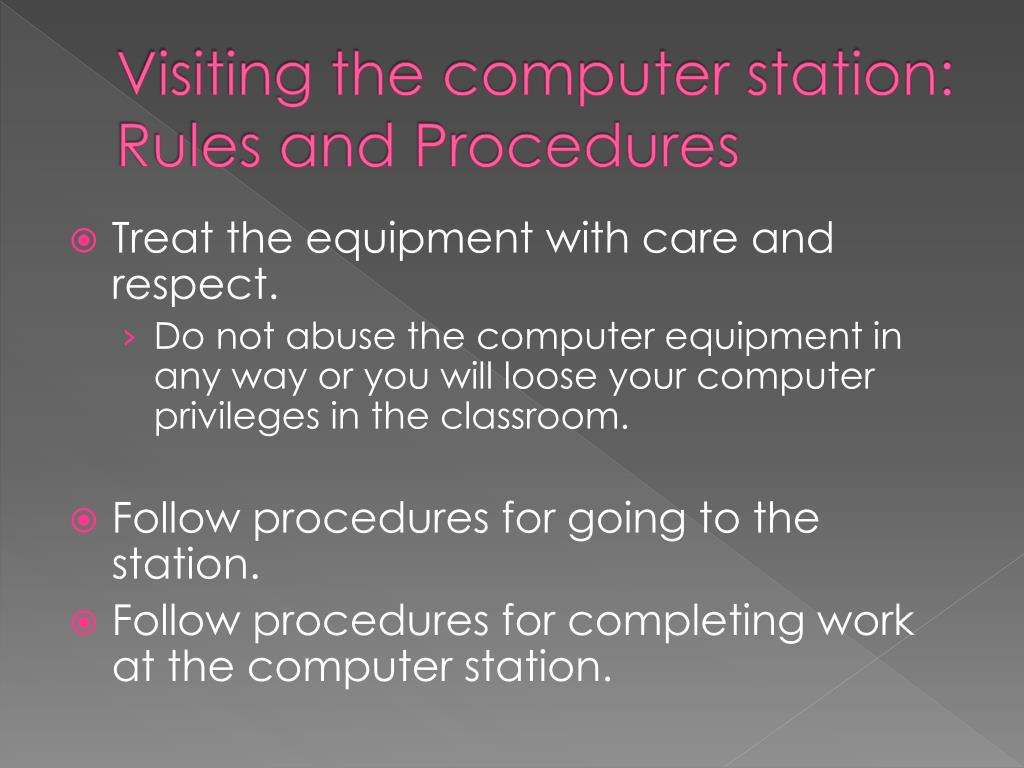 Visiting the computer station: Rules and Procedures

Treat the equipment with care and respect.

› Do not abuse the computer equipment in any way or you will loose your computer privileges in the classroom.

Follow procedures for going to the station.

Follow procedures for completing work at the computer station.